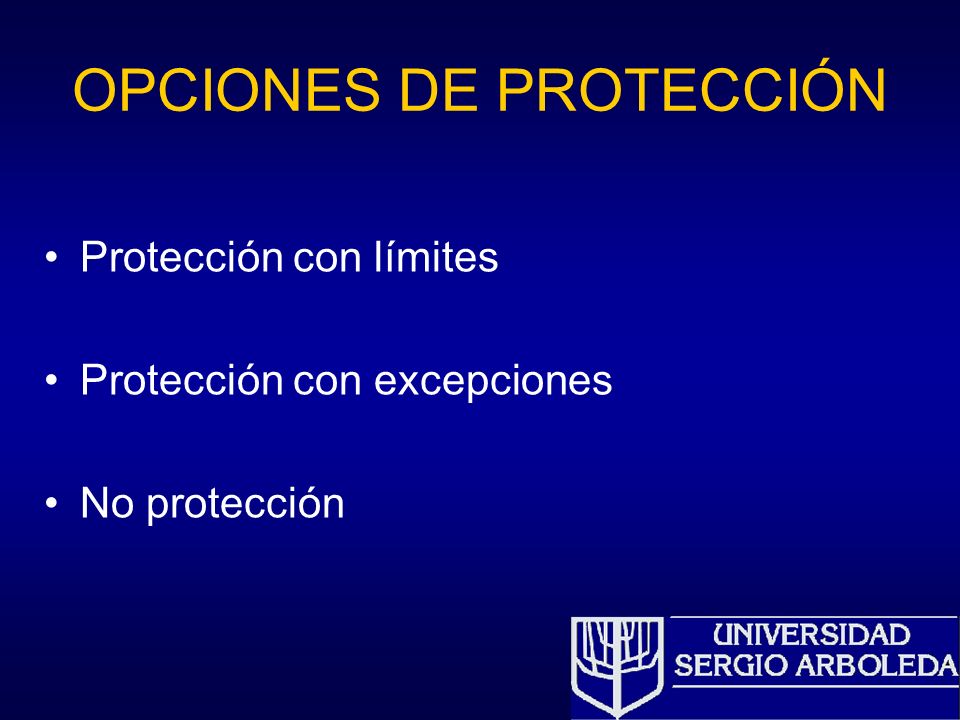 OPCIONES DE PROTECCIÓN

• Protección con límites

• Protección con excepciones

• No protección

UNIVERSIDAD SERGIO ARBOLEDA